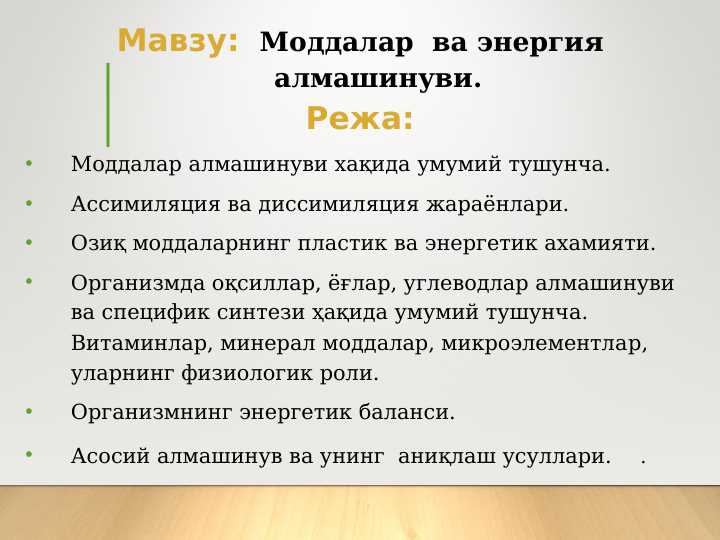 Мавзу: Моддалар ва энергия алмашинуви.

Режа:

• Моддалар алмашинуви хақида умумий тушунча.
• Ассимиляция ва диссимиляция жараёнлари.
• Озиқ моддаларнинг пластик ва энергетик ахамияти.
• Организмда оқсиллар, ёғлар, углеводлар алмашинуви ва специфик синтези ҳақида умумий тушунча. Витаминлар, минерал моддалар, микроэлементлар, уларнинг физиологик роли.
• Организмнинг энергетик баланси.
• Асосий алмашинув ва унинг аниқлаш усуллари. .